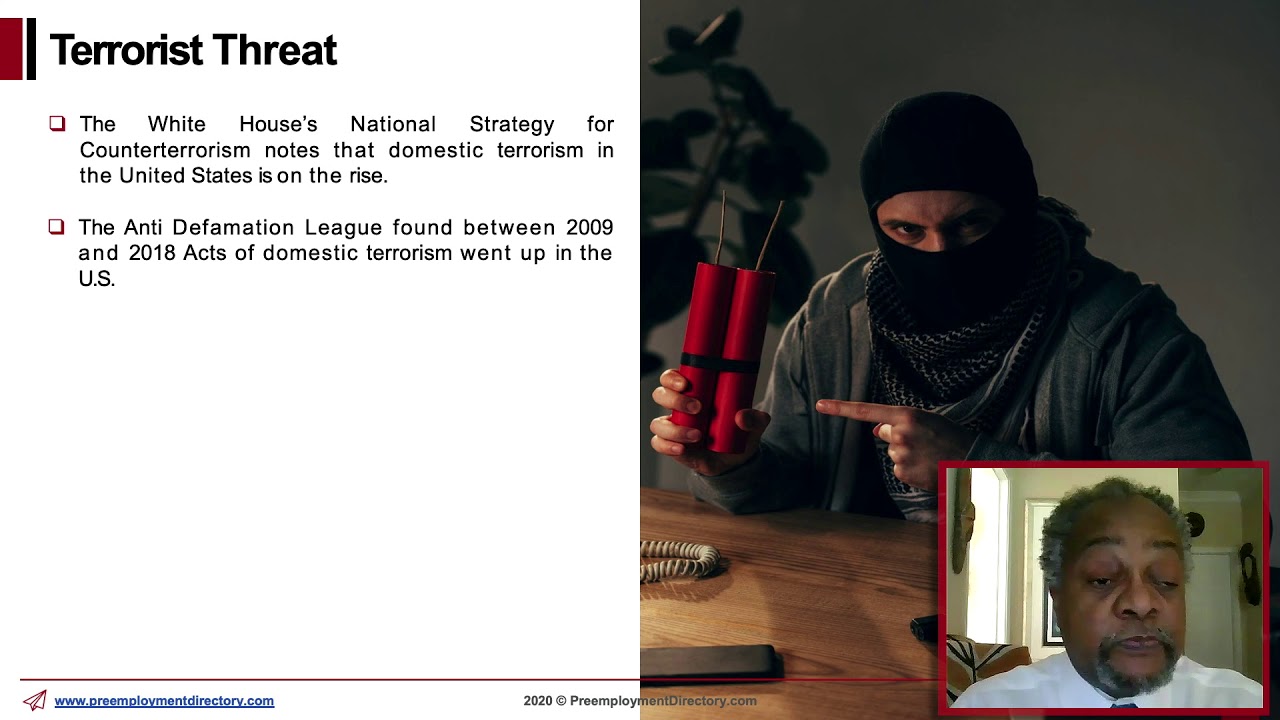 Terrorist Threat

❑ The White House's National Strategy for Counterterrorism notes that domestic terrorism in the United States is on the rise.

❑ The Anti Defamation League found between 2009 and 2018 Acts of domestic terrorism went up in the U.S.

www.preemploymentdirectory.com

2020 © PreemploymentDirectory.com